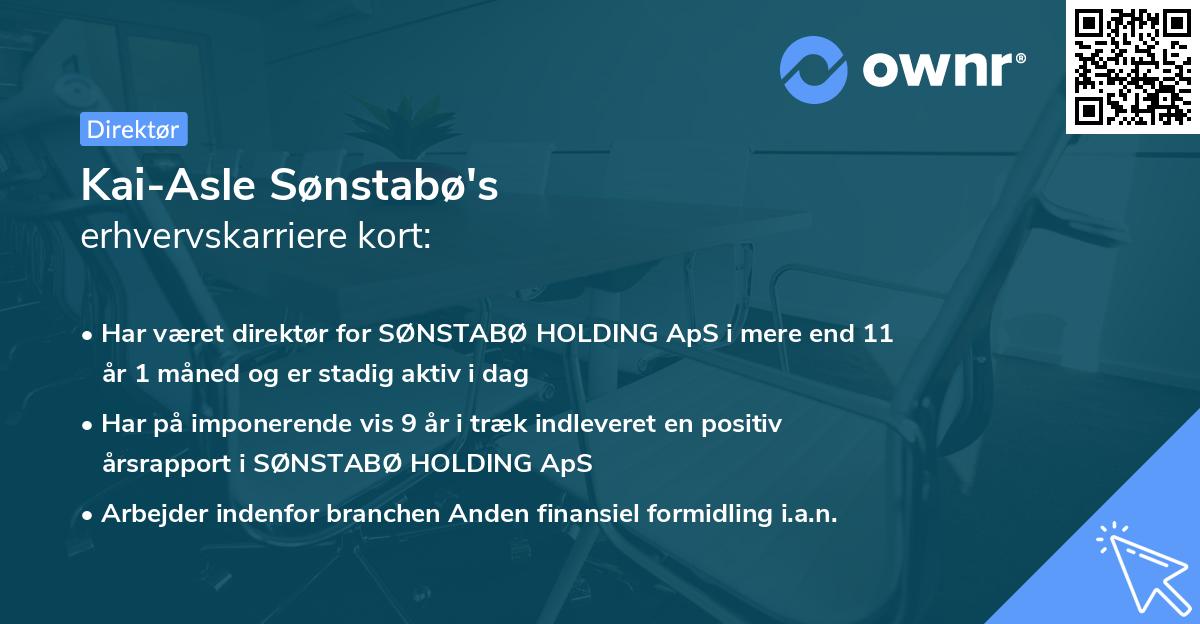 ownr®

Direktør

Kai-Asle Sønstabø's
erhvervskarriere kort:

• Har været direktør for SØNSTABØ HOLDING ApS i mere end 11 år 1 måned og er stadig aktiv i dag

• Har på imponerende vis 9 år i træk indleveret en positiv årsrapport i SØNSTABØ HOLDING ApS

• Arbejder indenfor branchen Anden finansiel formidling i.a.n.